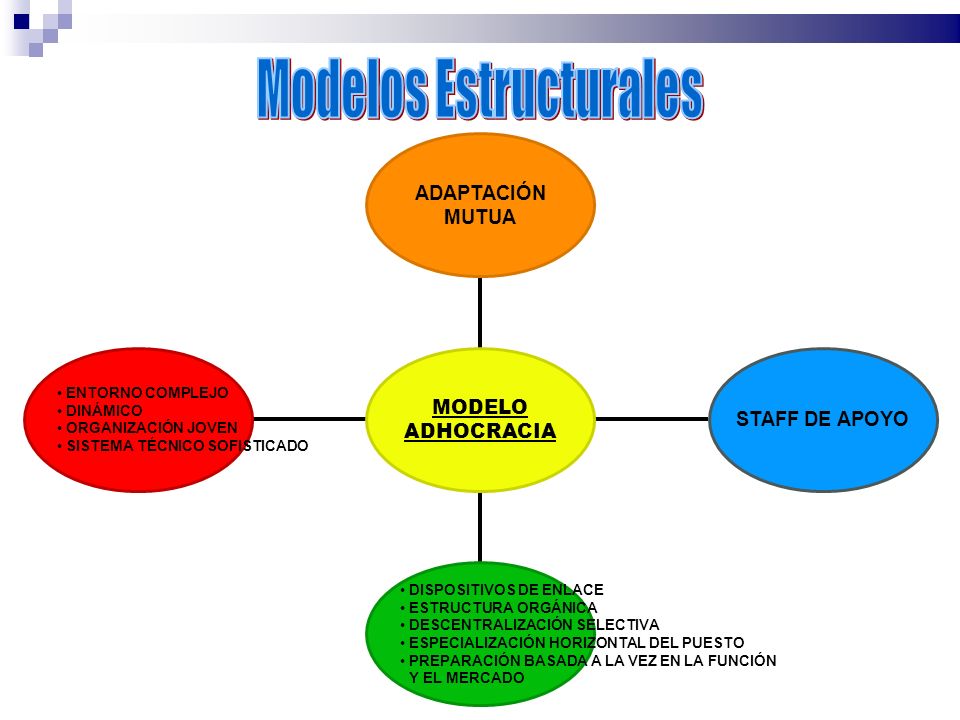 Modelos Estructurales

ADAPTACIÓN MUTUA

• ENTORNO COMPLEJO
• DINÁMICO
• ORGANIZACIÓN JOVEN
• SISTEMA TÉCNICO SOFISTICADO

MODELO ADHOCRACIA

STAFF DE APOYO

• DISPOSITIVOS DE ENLACE
• ESTRUCTURA ORGÁNICA
• DESCENTRALIZACIÓN SELECTIVA
• ESPECIALIZACIÓN HORIZONTAL DEL PUESTO
• PREPARACIÓN BASADA A LA VEZ EN LA FUNCIÓN Y EL MERCADO